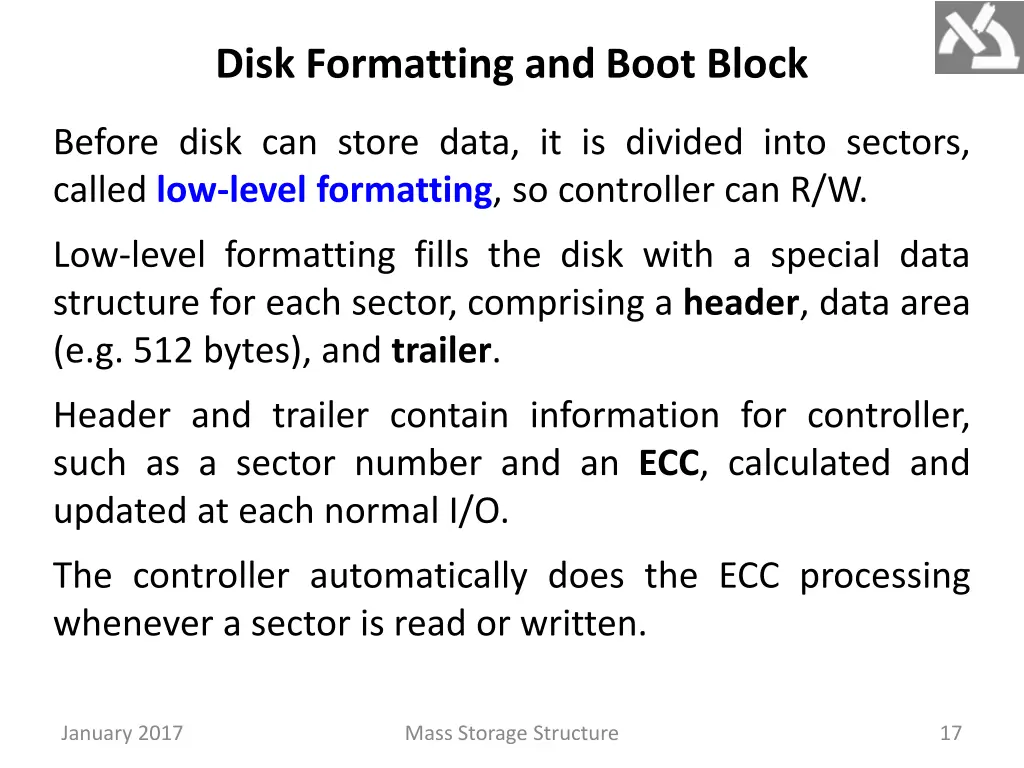 Disk Formatting and Boot Block

Before disk can store data, it is divided into sectors, called low-level formatting, so controller can R/W.

Low-level formatting fills the disk with a special data structure for each sector, comprising a header, data area (e.g. 512 bytes), and trailer.

Header and trailer contain information for controller, such as a sector number and an ECC, calculated and updated at each normal I/O.

The controller automatically does the ECC processing whenever a sector is read or written.

January 2017

Mass Storage Structure

17